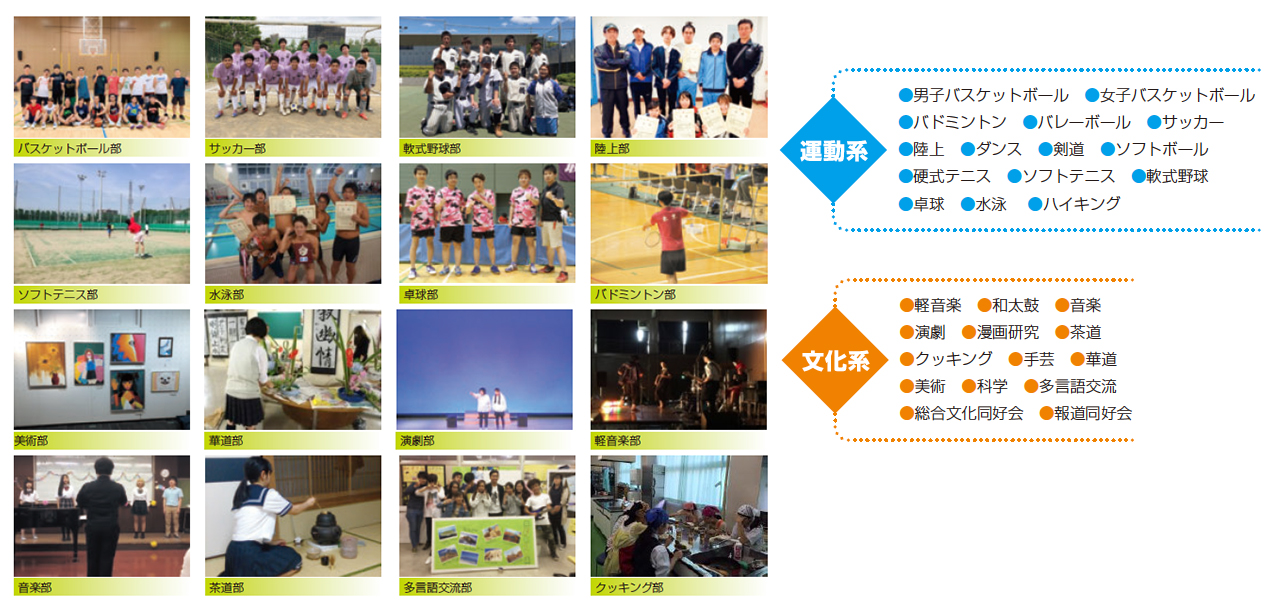 バスケットボール部

サッカー部

軟式野球部

陸上部

ソフトテニス部

水泳部

卓球部

バドミントン部

美術部

華道部

演劇部

軽音楽部

音楽部

茶道部

多言語交流部

クッキング部

運動系

●男子バスケットボール ●女子バスケットボール ●バドミントン ●バレーボール ●サッカー ●陸上 ●ダンス ●剣道 ●ソフトボール ●硬式テニス ●ソフトテニス ●軟式野球 ●卓球 ●水泳 ●ハイキング

文化系

●軽音楽 ●和太鼓 ●音楽 ●演劇 ●漫画研究 ●茶道 ●クッキング ●手芸 ●華道 ●美術 ●科学 ●多言語交流 ●総合文化同好会 ●報道同好会